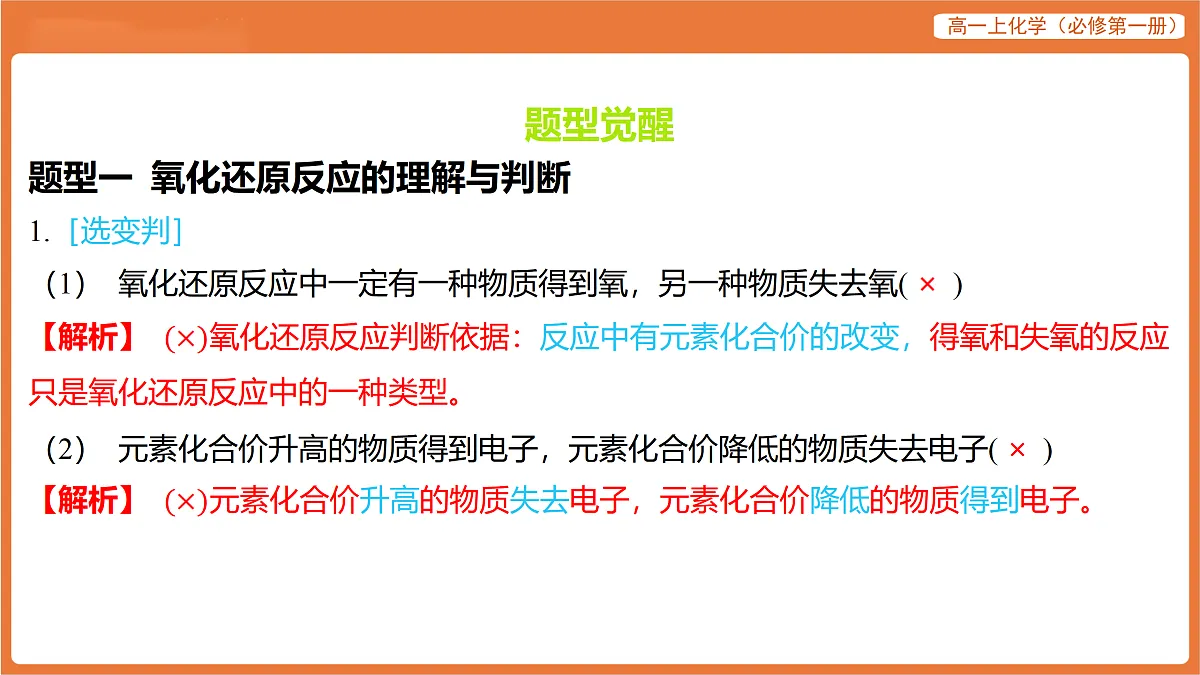 高一上化学（必修第一册）

题型觉醒

题型一 氧化还原反应的理解与判断

1. [选变判]

（1） 氧化还原反应中一定有一种物质得到氧，另一种物质失去氧( × )

【解析】 (×)氧化还原反应判断依据：反应中有元素化合价的改变，得氧和失氧的反应只是氧化还原反应中的一种类型。

（2） 元素化合价升高的物质得到电子，元素化合价降低的物质失去电子( × )

【解析】 (×)元素化合价升高的物质失去电子，元素化合价降低的物质得到电子。